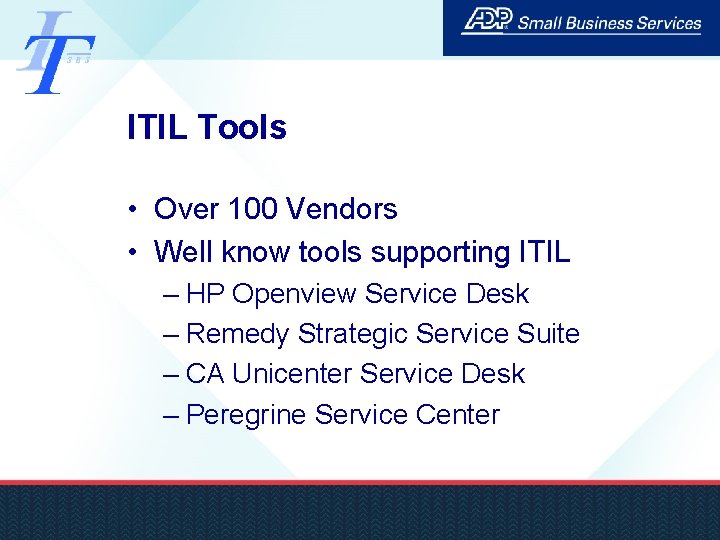 IT
SBS

ADP Small Business Services

ITIL Tools

• Over 100 Vendors
• Well know tools supporting ITIL
– HP Openview Service Desk
– Remedy Strategic Service Suite
– CA Unicenter Service Desk
– Peregrine Service Center